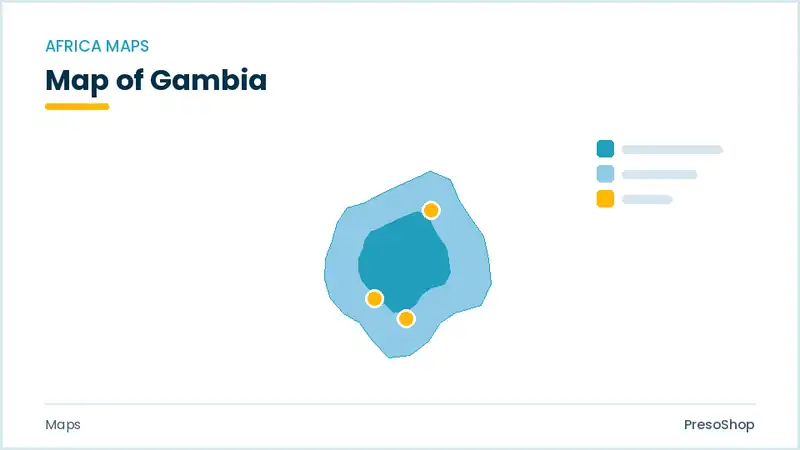 AFRICA MAPS

Map of Gambia

Maps

PresoShop